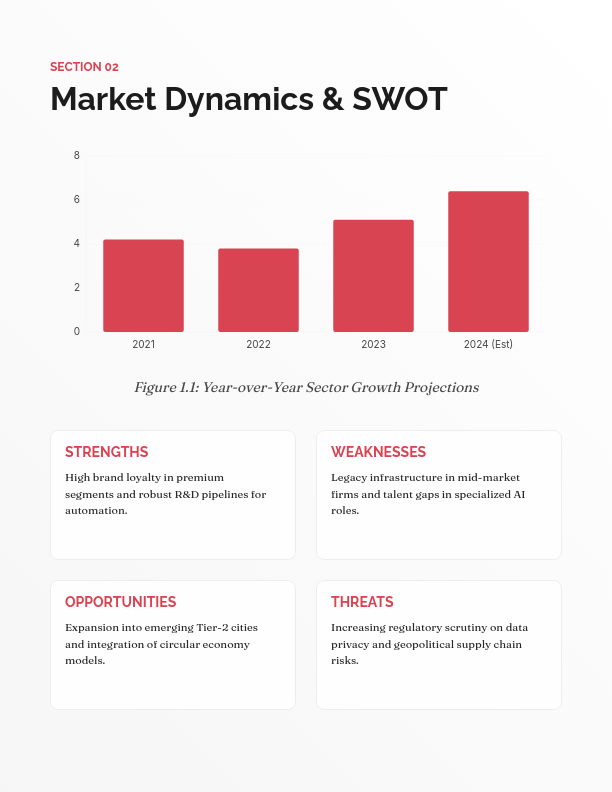 SECTION 02

Market Dynamics & SWOT

8
6
4
2
0
2021
2022
2023
2024 (Est)

Figure 1.1: Year-over-Year Sector Growth Projections

STRENGTHS

High brand loyalty in premium segments and robust R&D pipelines for automation.

WEAKNESSES

Legacy infrastructure in mid-market firms and talent gaps in specialized AI roles.

OPPORTUNITIES

Expansion into emerging Tier-2 cities and integration of circular economy models.

THREATS

Increasing regulatory scrutiny on data privacy and geopolitical supply chain risks.